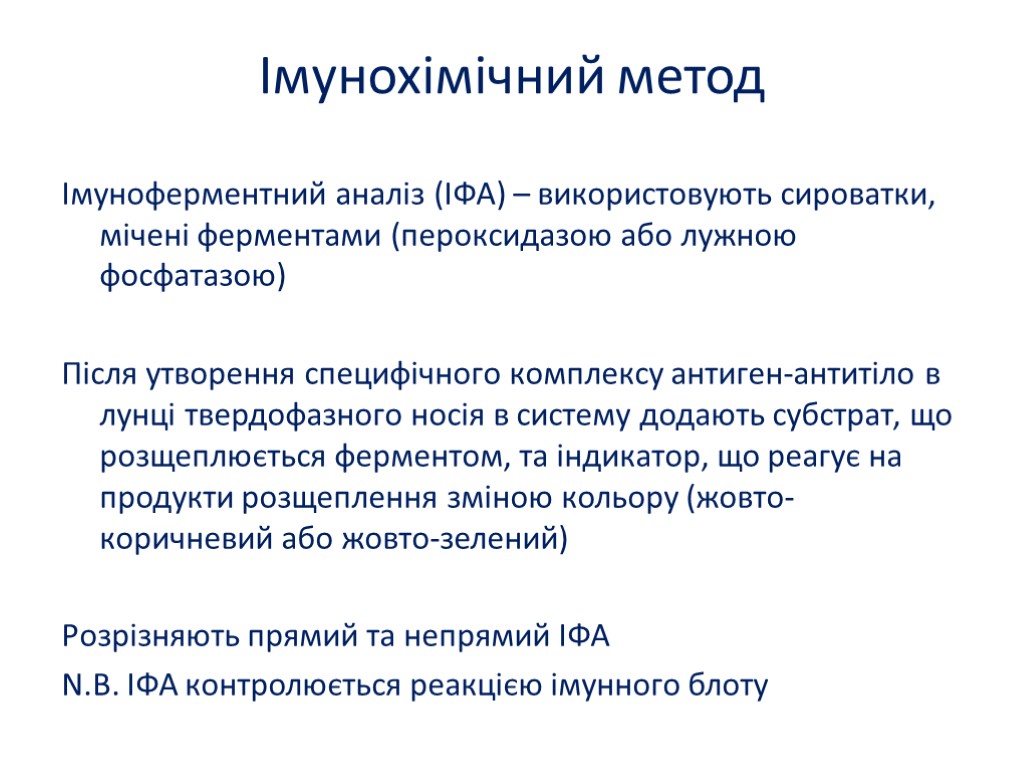 Імунохімічний метод

Імуноферментний аналіз (ІФА) – використовують сироватки, мічені ферментами (пероксидазою або лужною фосфатазою)

Після утворення специфічного комплексу антиген-антитіло в лунці твердофазного носія в систему додають субстрат, що розщеплюється ферментом, та індикатор, що реагує на продукти розщеплення зміною кольору (жовто-коричневий або жовто-зелений)

Розрізняють прямий та непрямий ІФА
N.B. ІФА контролюється реакцією імунного блоту